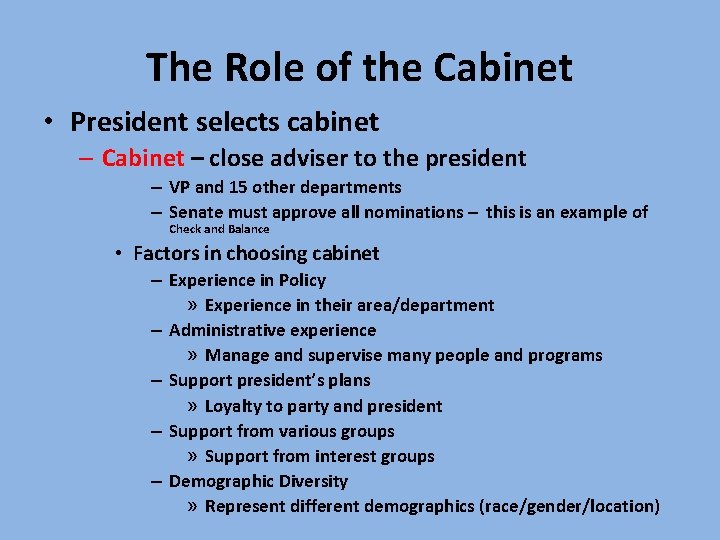 The Role of the Cabinet

• President selects cabinet
– Cabinet – close adviser to the president
– VP and 15 other departments
– Senate must approve all nominations – this is an example of Check and Balance
• Factors in choosing cabinet
– Experience in Policy
» Experience in their area/department
– Administrative experience
» Manage and supervise many people and programs
– Support president's plans
» Loyalty to party and president
– Support from various groups
» Support from interest groups
– Demographic Diversity
» Represent different demographics (race/gender/location)